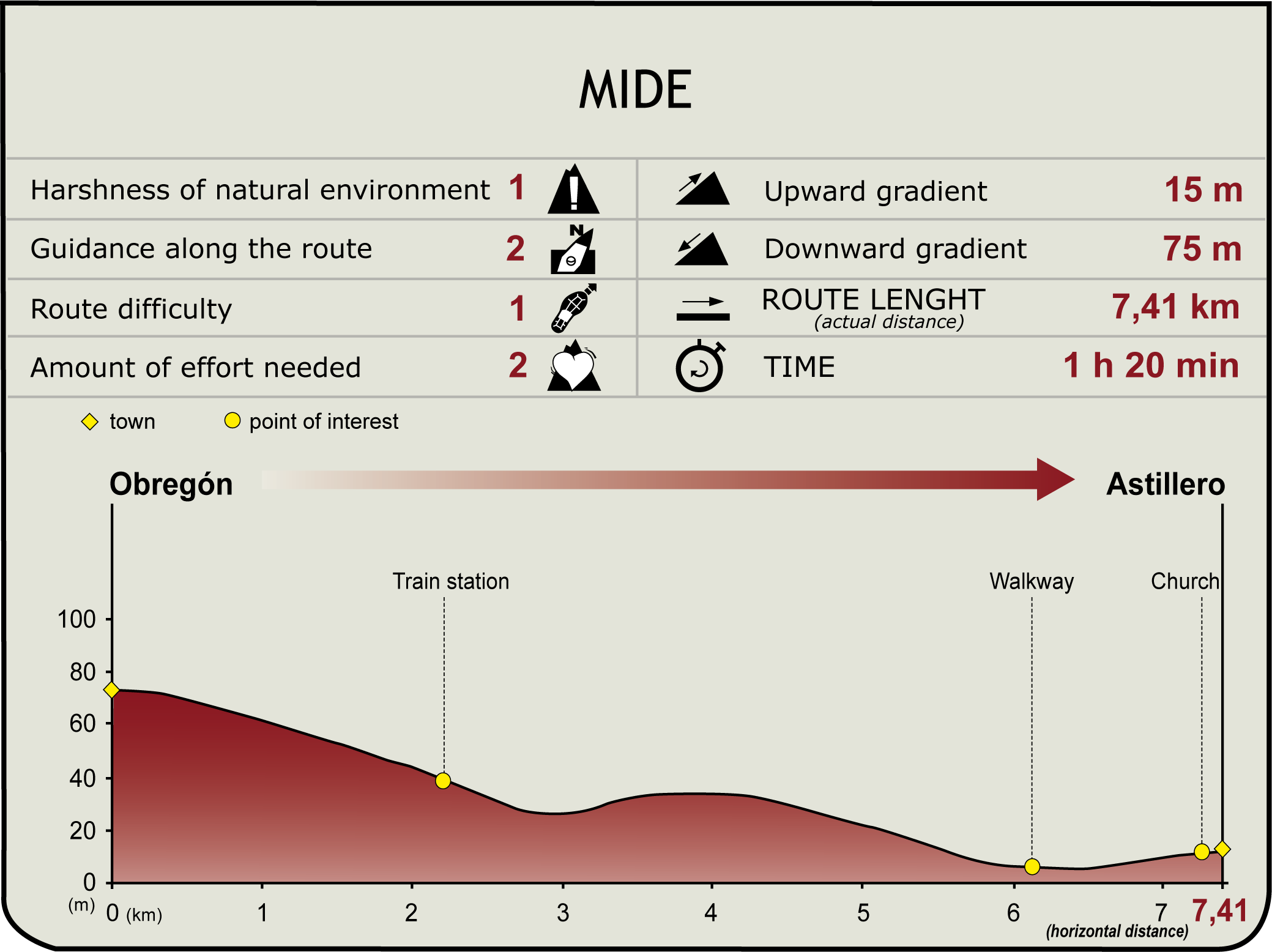 MIDE

| | | | |
|---|---|---|---|
| Harshness of natural environment | 1 | Upward gradient | 15 m |
| Guidance along the route | 2 | Downward gradient | 75 m |
| Route difficulty | 1 | ROUTE LENGHT (actual distance) | 7,41 km |
| Amount of effort needed | 2 | TIME | 1 h 20 min |

town point of interest

Obregón Astillero

Train station Walkway Church

100
80
60
40
20
0
(m)

0 (km) 1 2 3 4 5 6 7 7,41
(horizontal distance)